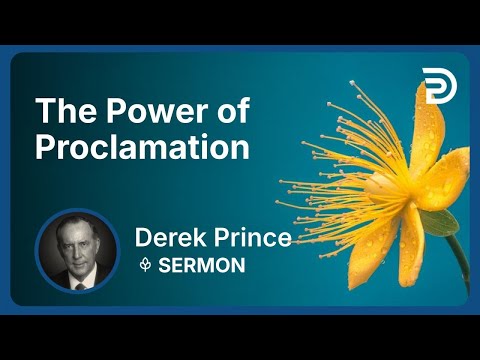 The Power of Proclamation

Derek Prince

SERMON